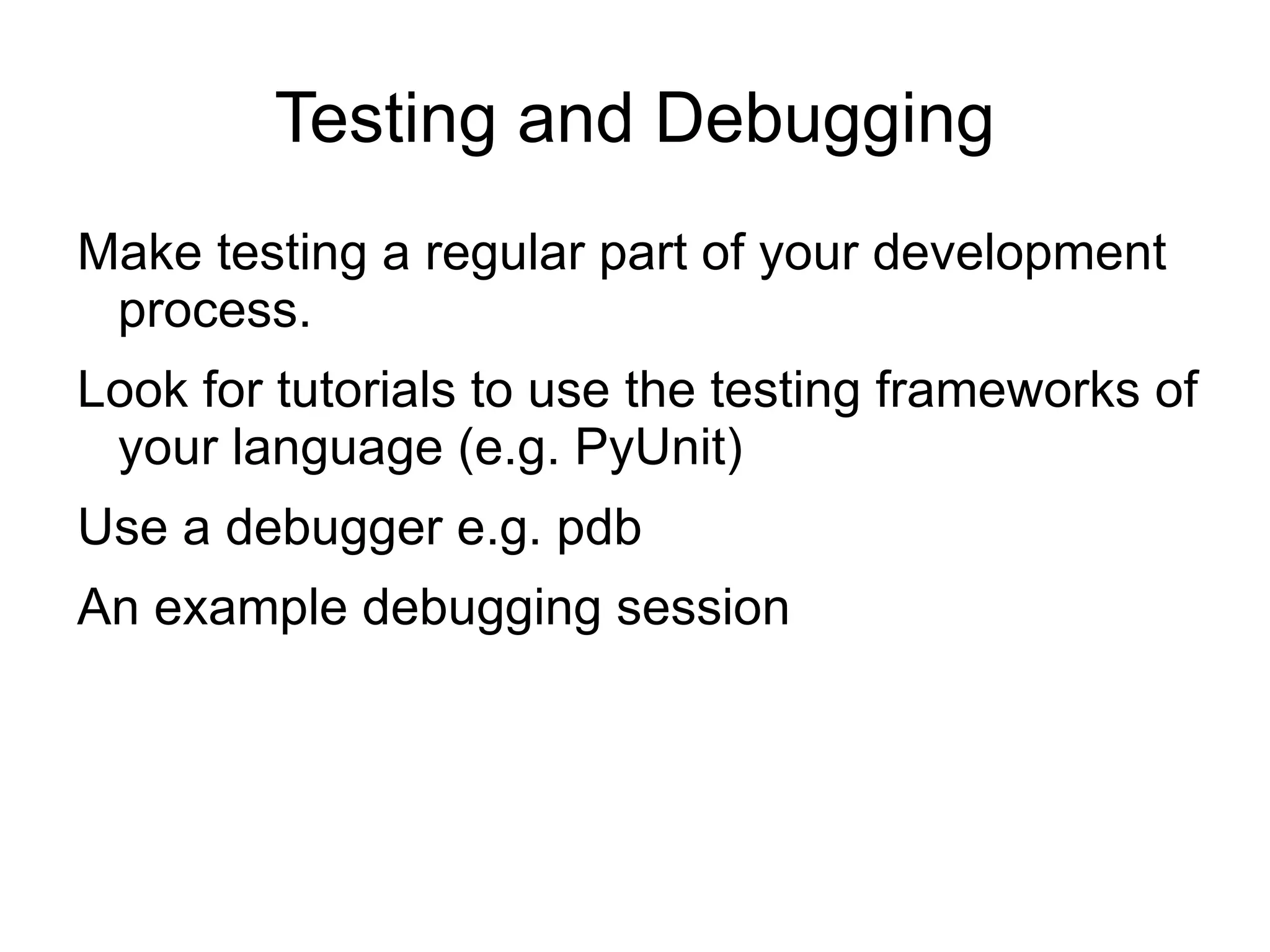 Testing and Debugging

Make testing a regular part of your development process.

Look for tutorials to use the testing frameworks of your language (e.g. PyUnit)

Use a debugger e.g. pdb

An example debugging session